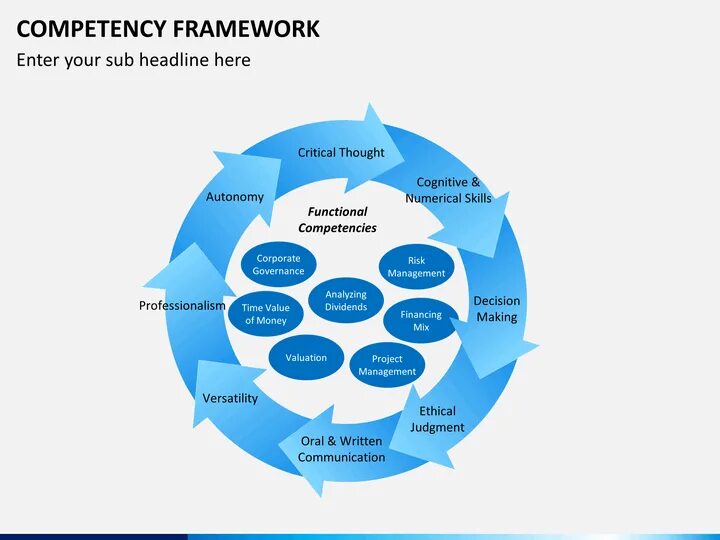 COMPETENCY FRAMEWORK

Enter your sub headline here

Critical Thought

Cognitive & Numerical Skills

Decision Making

Ethical Judgment

Oral & Written Communication

Versatility

Professionalism

Autonomy

Functional Competencies

Corporate Governance

Risk Management

Analyzing Dividends

Time Value of Money

Financing Mix

Valuation

Project Management